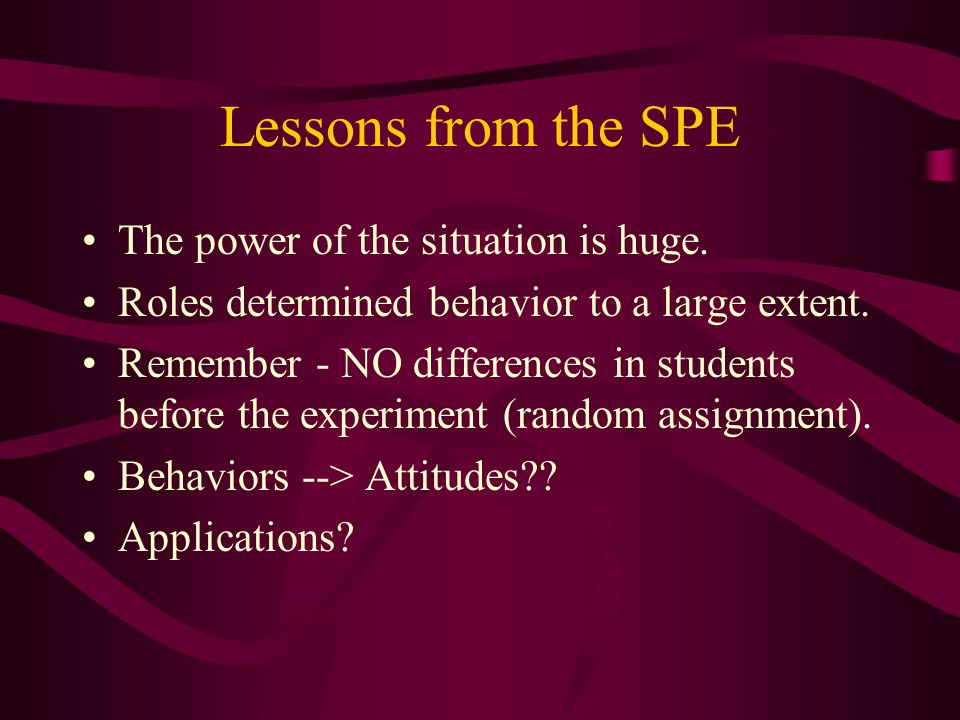 Lessons from the SPE

• The power of the situation is huge.
• Roles determined behavior to a large extent.
• Remember - NO differences in students before the experiment (random assignment).
• Behaviors --> Attitudes??
• Applications?